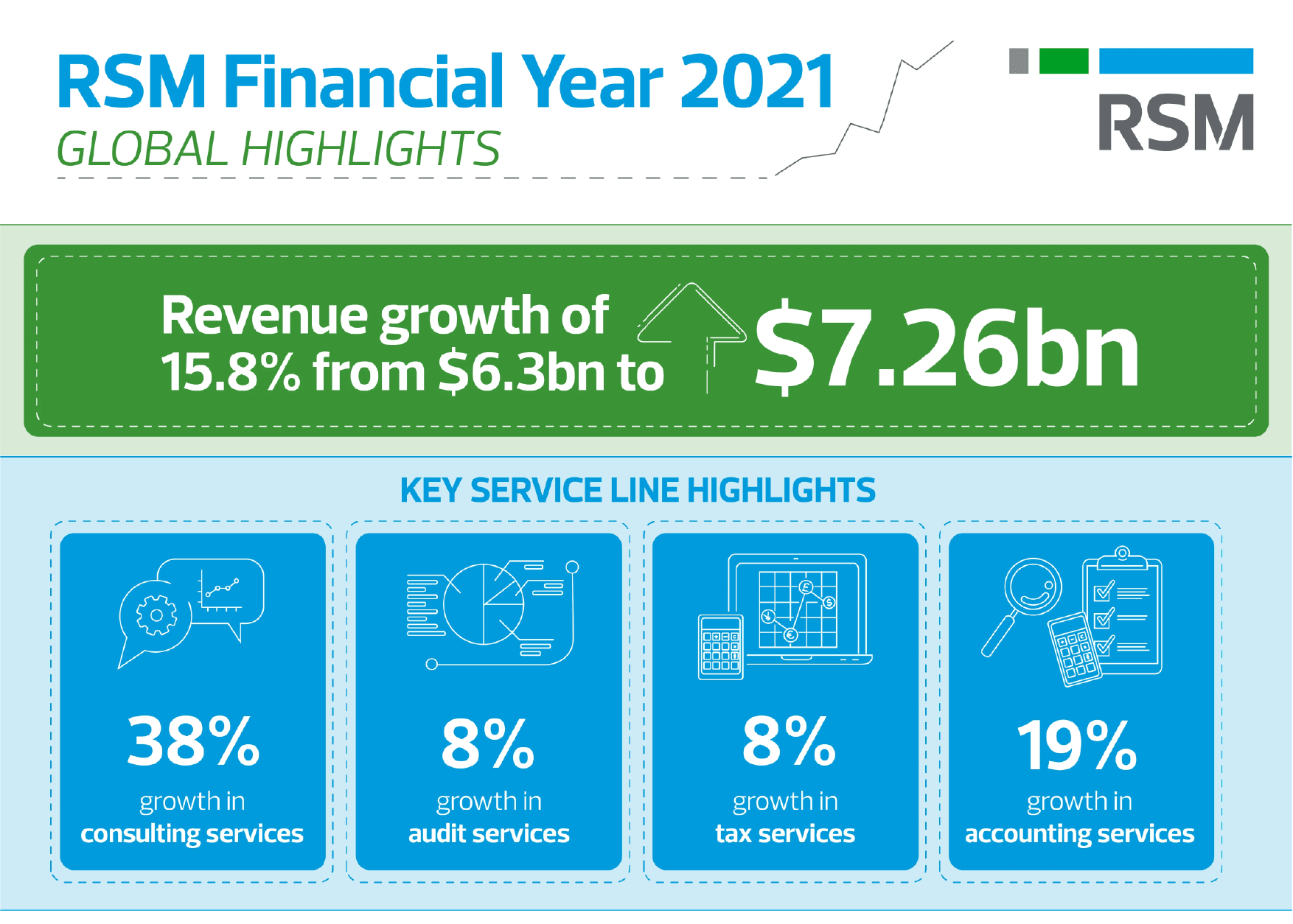 RSM Financial Year 2021
GLOBAL HIGHLIGHTS

RSM

Revenue growth of 15.8% from \$6.3bn to \$7.26bn

KEY SERVICE LINE HIGHLIGHTS

38%
growth in
consulting services

8%
growth in
audit services

8%
growth in
tax services

19%
growth in
accounting services